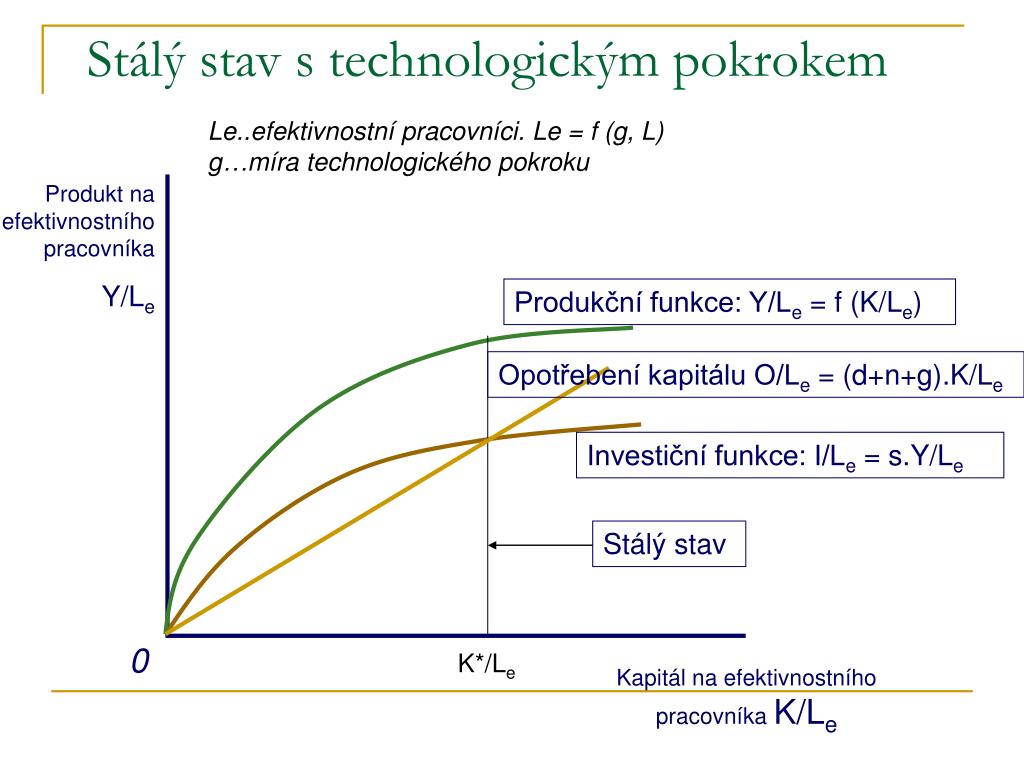 Stálý stav s technologickým pokrokem

Le..efektivnostní pracovníci. Le = f (g, L)
g…míra technologického pokroku

Produkt na efektivnostního pracovníka

$Y/L_e$

Produkční funkce: $Y/L_e = f (K/L_e)$

Opotřebení kapitálu $O/L_e = (d+n+g).K/L_e$

Investiční funkce: $I/L_e = s.Y/L_e$

Stálý stav

0

$K^*/L_e$

Kapitál na efektivnostního pracovníka $K/L_e$